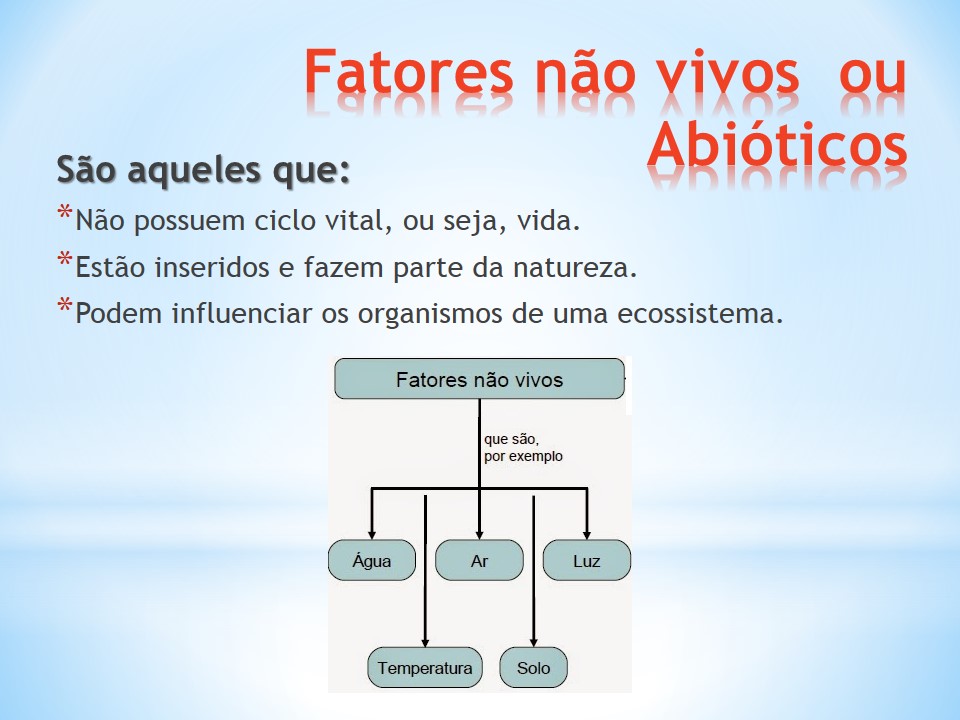 Fatores não vivos ou Abióticos

São aqueles que:

*Não possuem ciclo vital, ou seja, vida.

*Estão inseridos e fazem parte da natureza.

*Podem influenciar os organismos de uma ecossistema.

Fatores não vivos

que são, por exemplo

Água

Ar

Luz

Temperatura

Solo